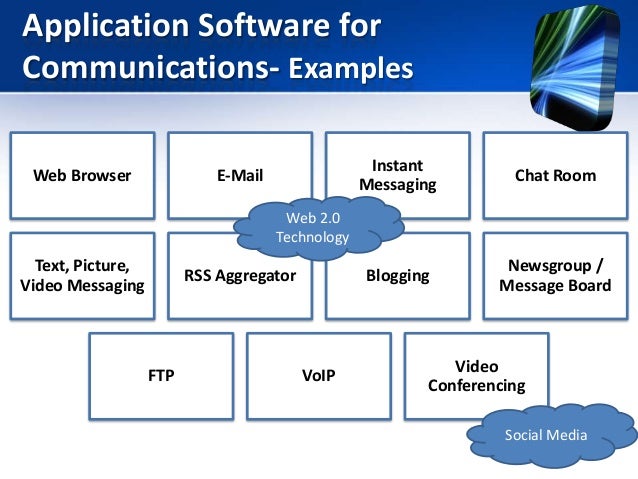 Application Software for Communications- Examples

Web Browser

E-Mail

Instant Messaging

Chat Room

Web 2.0 Technology

Text, Picture, Video Messaging

RSS Aggregator

Blogging

Newsgroup / Message Board

FTP

VoIP

Video Conferencing

Social Media